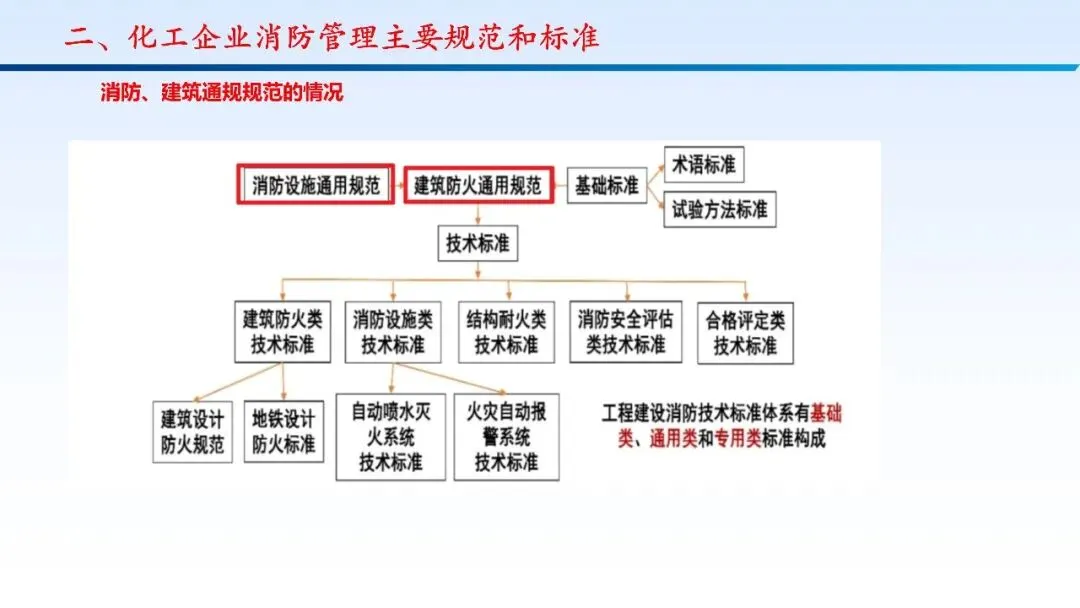 二、化工企业消防管理主要规范和标准

消防、建筑通规规范的情况

消防设施通用规范

建筑防火通用规范

基础标准

术语标准

试验方法标准

技术标准

建筑防火类技术标准

消防设施类技术标准

结构耐火类技术标准

消防安全评估类技术标准

合格评定类技术标准

建筑设计防火规范

地铁设计防火标准

自动喷水灭火系统技术标准

火灾自动报警系统技术标准

工程建设消防技术标准体系有基础类、通用类和专用类标准构成